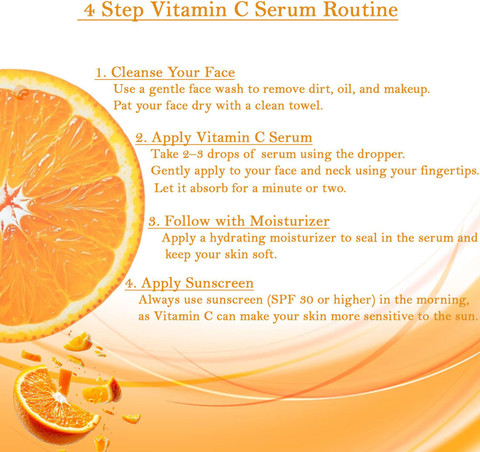 4 Step Vitamin C Serum Routine

1. Cleanse Your Face
Use a gentle face wash to remove dirt, oil, and makeup.
Pat your face dry with a clean towel.

2. Apply Vitamin C Serum
Take 2–3 drops of serum using the dropper.
Gently apply to your face and neck using your fingertips.
Let it absorb for a minute or two.

3. Follow with Moisturizer
Apply a hydrating moisturizer to seal in the serum and keep your skin soft.

4. Apply Sunscreen
Always use sunscreen (SPF 30 or higher) in the morning, as Vitamin C can make your skin more sensitive to the sun.